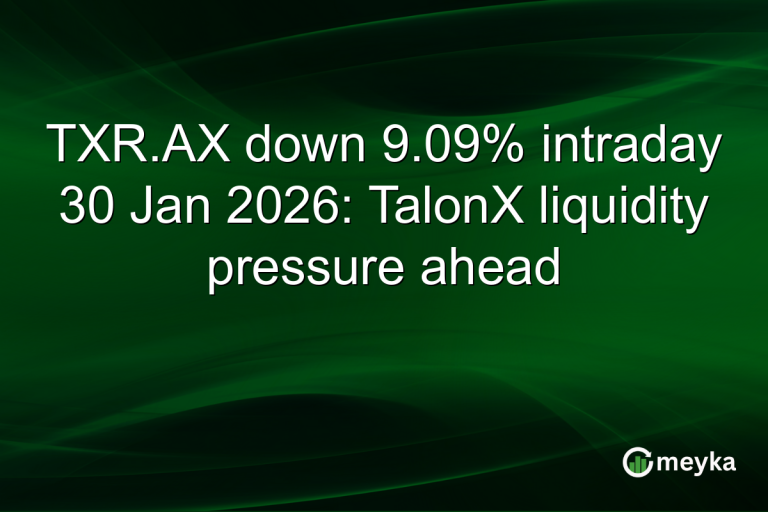 TXR.AX down 9.09% intraday 30 Jan 2026: TalonX liquidity pressure ahead

meyka